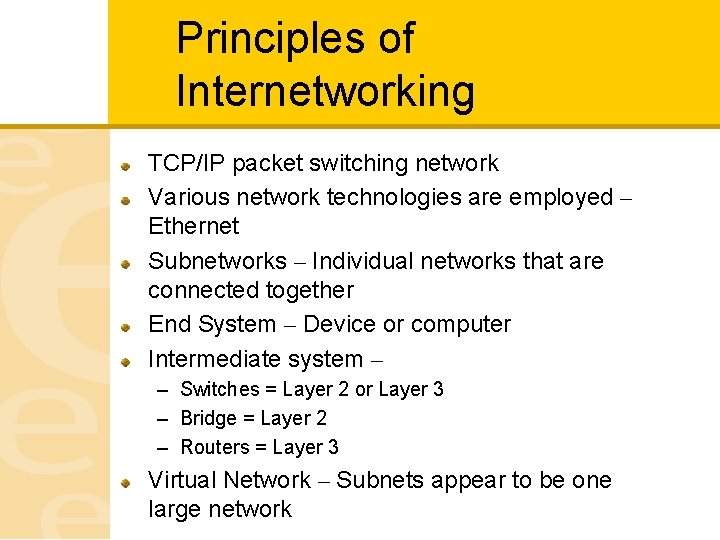 Principles of Internetworking

• TCP/IP packet switching network
• Various network technologies are employed – Ethernet
• Subnetworks – Individual networks that are connected together
• End System – Device or computer
• Intermediate system –
- Switches = Layer 2 or Layer 3
- Bridge = Layer 2
- Routers = Layer 3
• Virtual Network – Subnets appear to be one large network